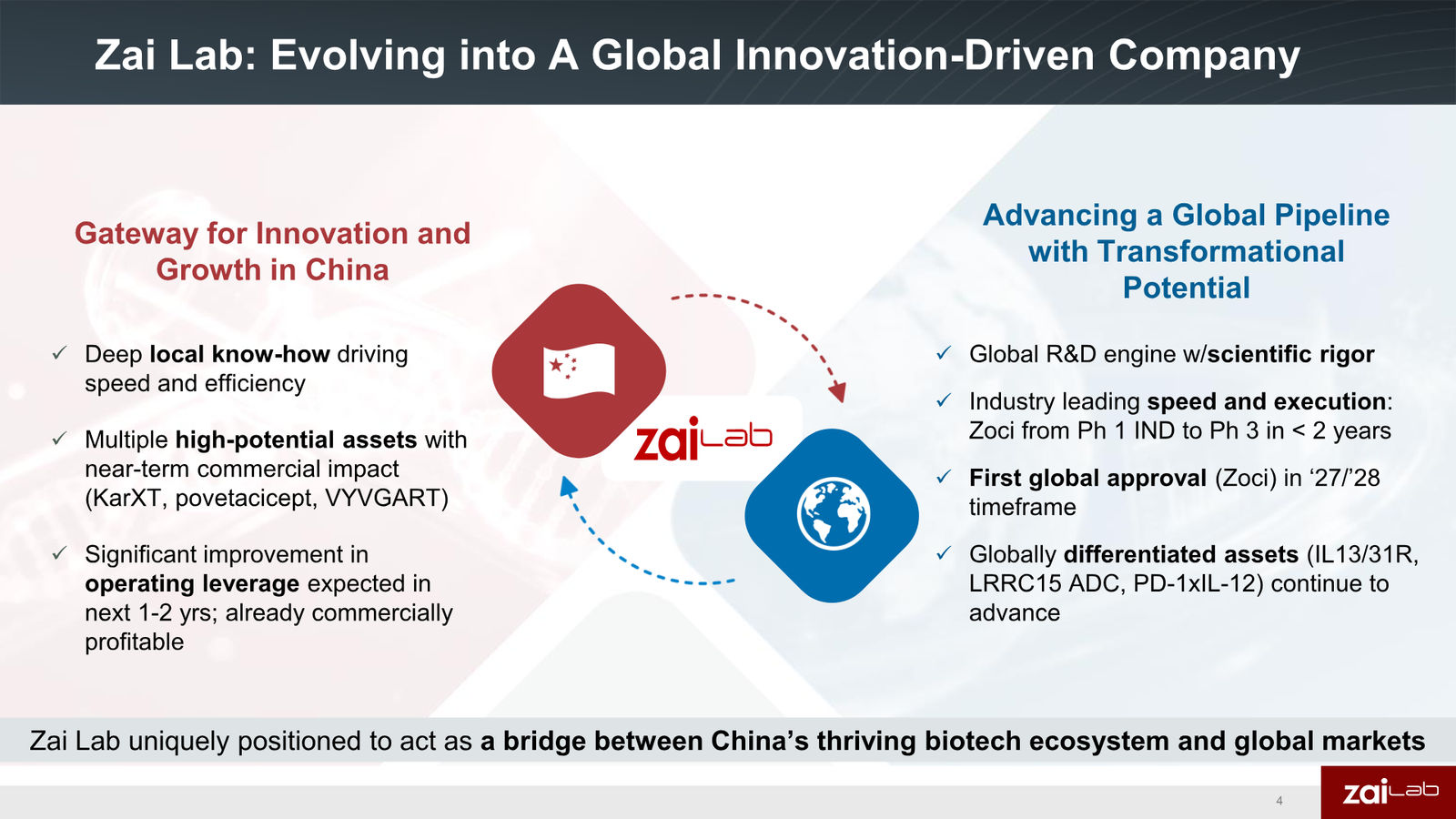 Zai Lab: Evolving into A Global Innovation-Driven Company

Gateway for Innovation and Growth in China

✓ Deep local know-how driving speed and efficiency

✓ Multiple high-potential assets with near-term commercial impact (KarXT, povetacicept, VYVGART)

✓ Significant improvement in operating leverage expected in next 1-2 yrs; already commercially profitable

zai Lab

Advancing a Global Pipeline with Transformational Potential

✓ Global R&D engine w/scientific rigor

✓ Industry leading speed and execution: Zoci from Ph 1 IND to Ph 3 in < 2 years

✓ First global approval (Zoci) in ‘27/’28 timeframe

✓ Globally differentiated assets (IL13/31R, LRRC15 ADC, PD-1xIL-12) continue to advance

Zai Lab uniquely positioned to act as a bridge between China’s thriving biotech ecosystem and global markets

4

zai Lab